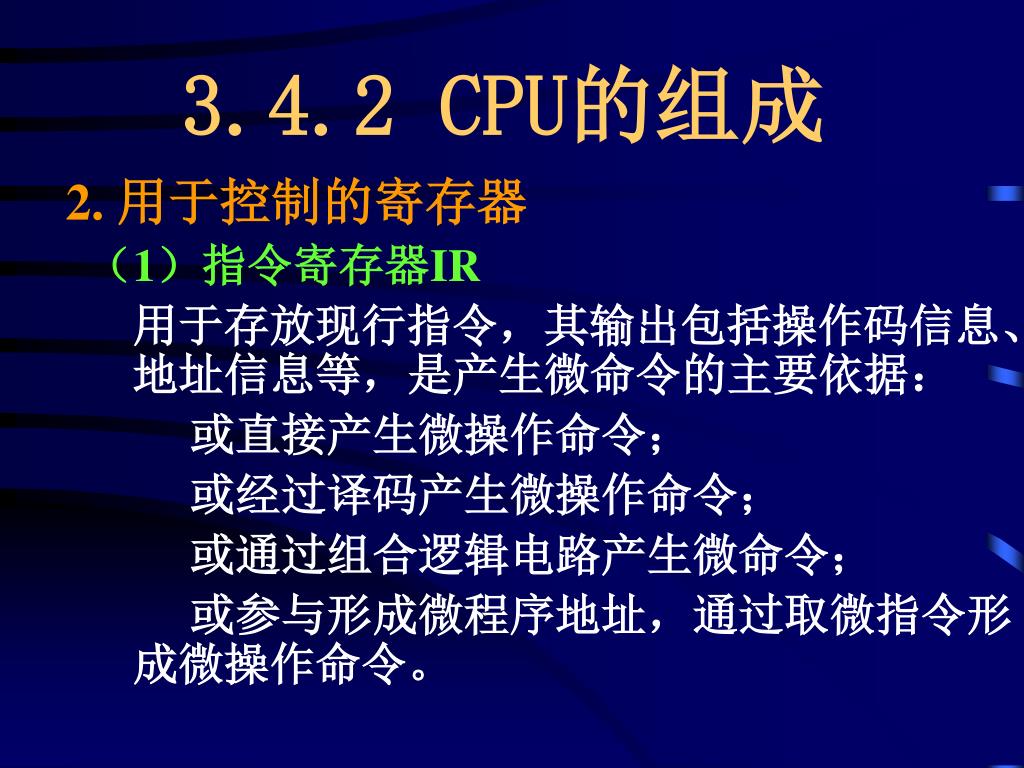 3.4.2 CPU的组成

2. 用于控制的寄存器

（1）指令寄存器IR

用于存放现行指令，其输出包括操作码信息、地址信息等，是产生微命令的主要依据：

或直接产生微操作命令；

或经过译码产生微操作命令；

或通过组合逻辑电路产生微命令；

或参与形成微程序地址，通过取微指令形成微操作命令。